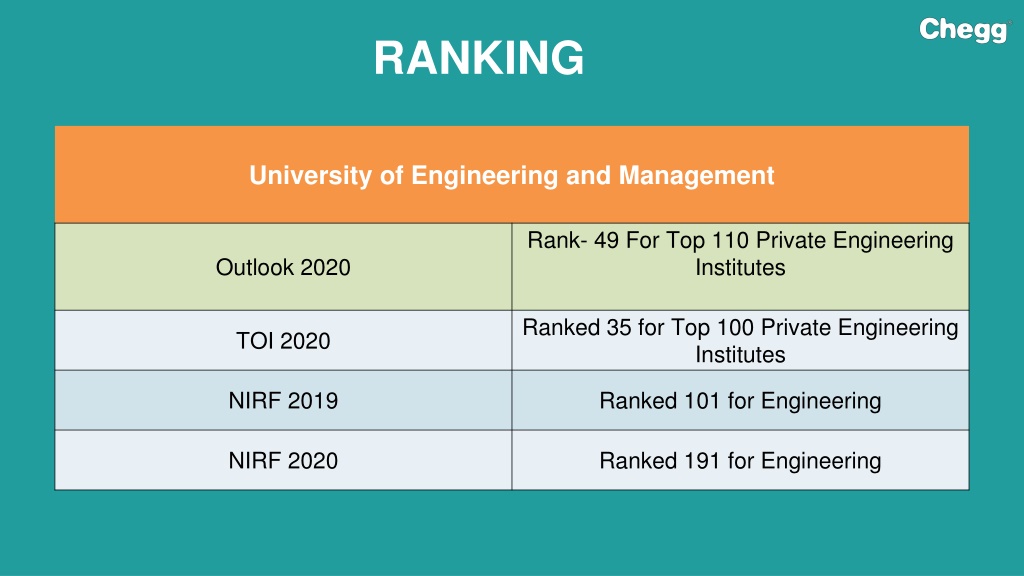 Chegg

RANKING

| University of Engineering and Management | |
|---|---|
| Outlook 2020 | Rank- 49 For Top 110 Private Engineering Institutes |
| TOI 2020 | Ranked 35 for Top 100 Private Engineering Institutes |
| NIRF 2019 | Ranked 101 for Engineering |
| NIRF 2020 | Ranked 191 for Engineering |